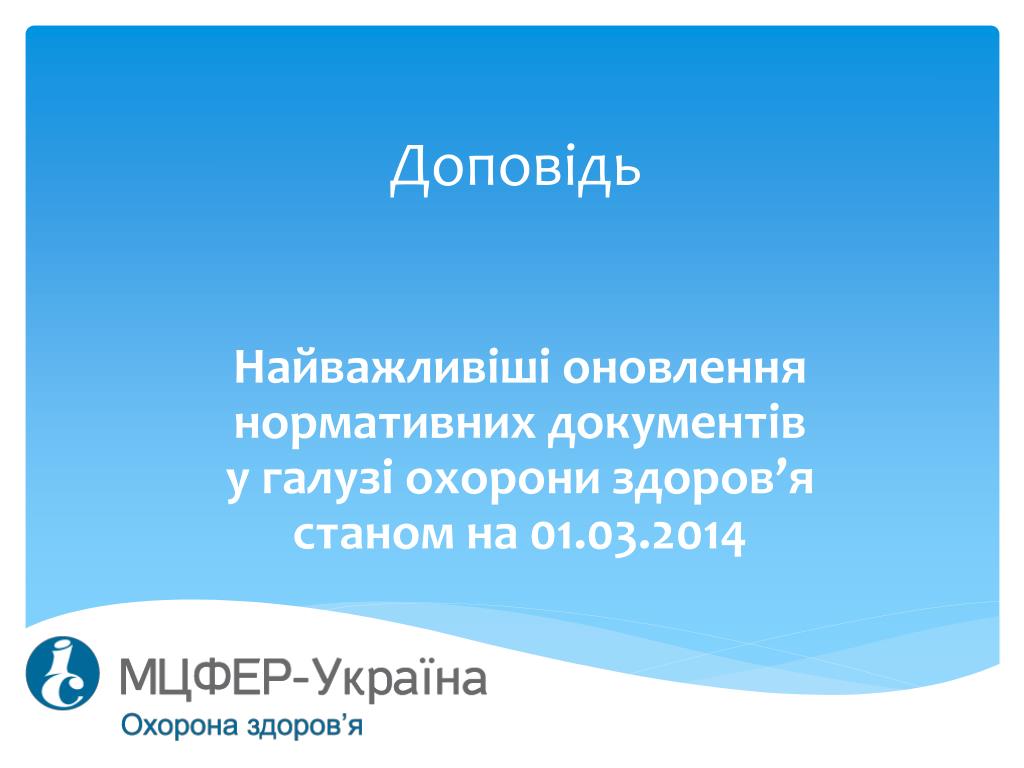 Доповідь

Найважливіші оновлення нормативних документів у галузі охорони здоров’я станом на 01.03.2014

МЦФЕР-Україна
Охорона здоров’я